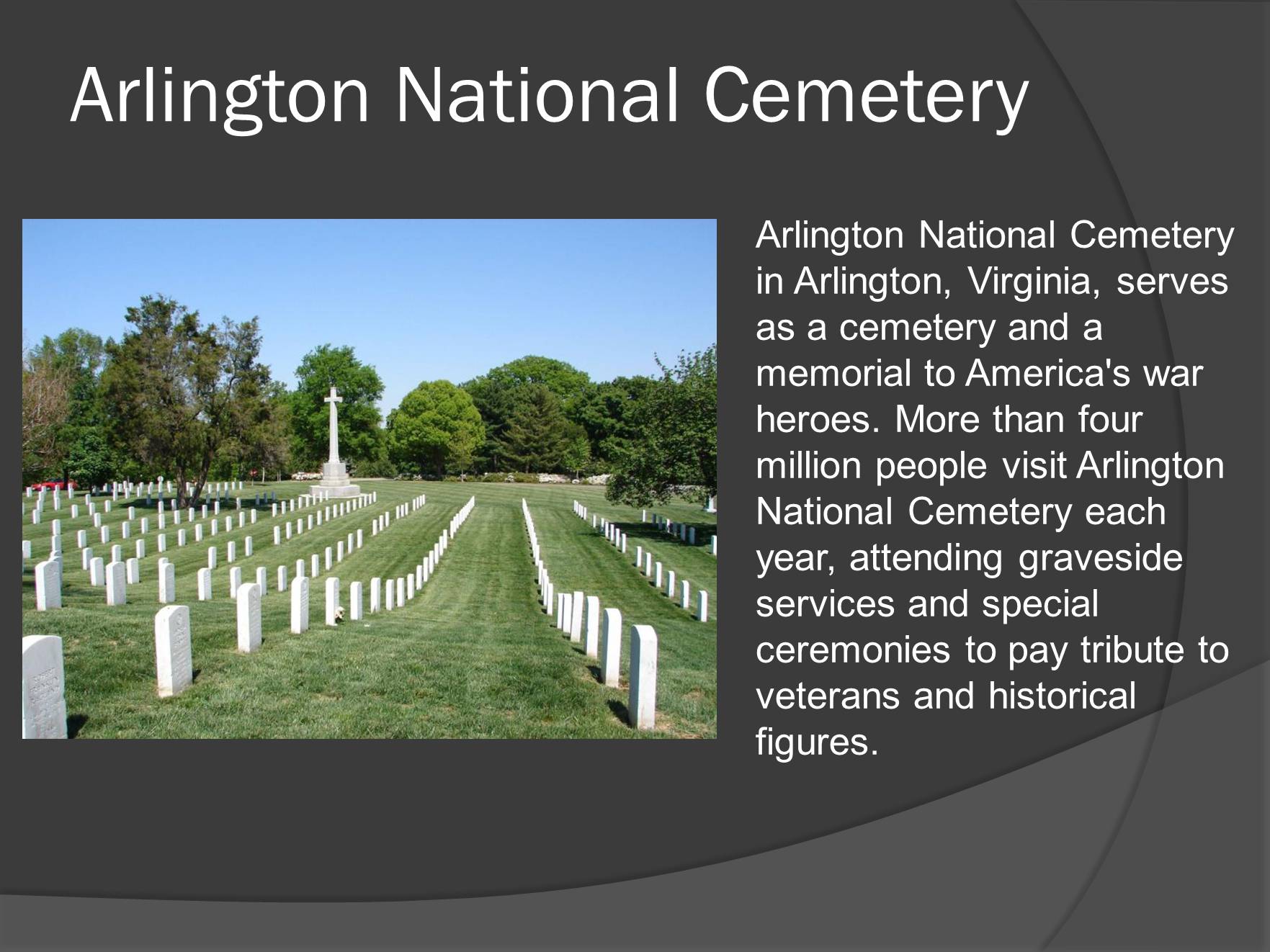 Arlington National Cemetery

Arlington National Cemetery in Arlington, Virginia, serves as a cemetery and a memorial to America's war heroes. More than four million people visit Arlington National Cemetery each year, attending graveside services and special ceremonies to pay tribute to veterans and historical figures.